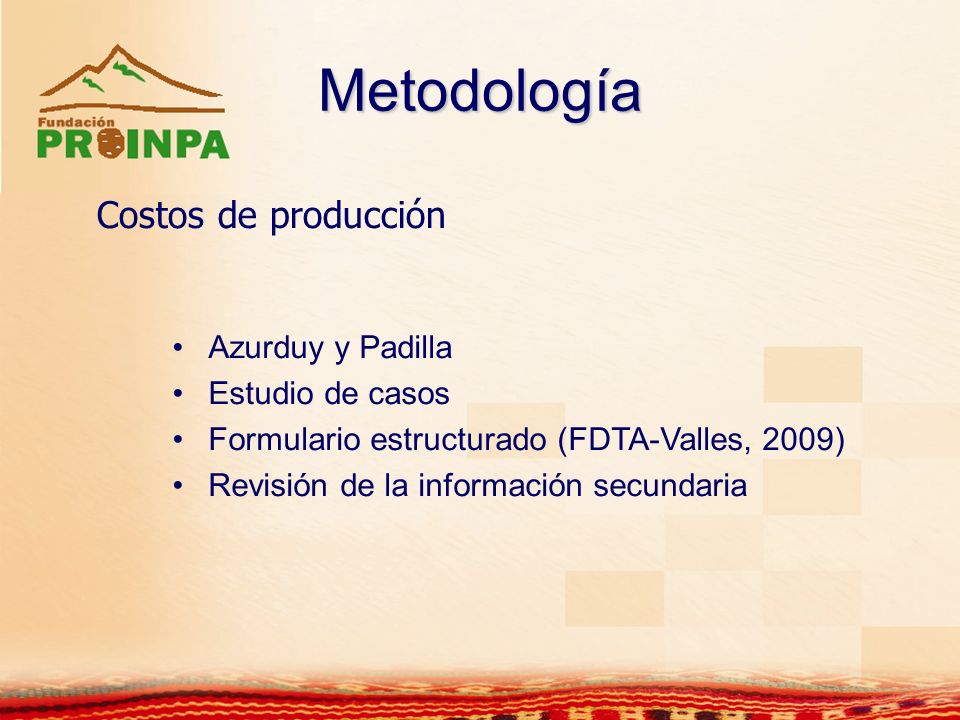 Fundación PROINPA

Metodología

Costos de producción

• Azurduy y Padilla
• Estudio de casos
• Formulario estructurado (FDTA-Valles, 2009)
• Revisión de la información secundaria